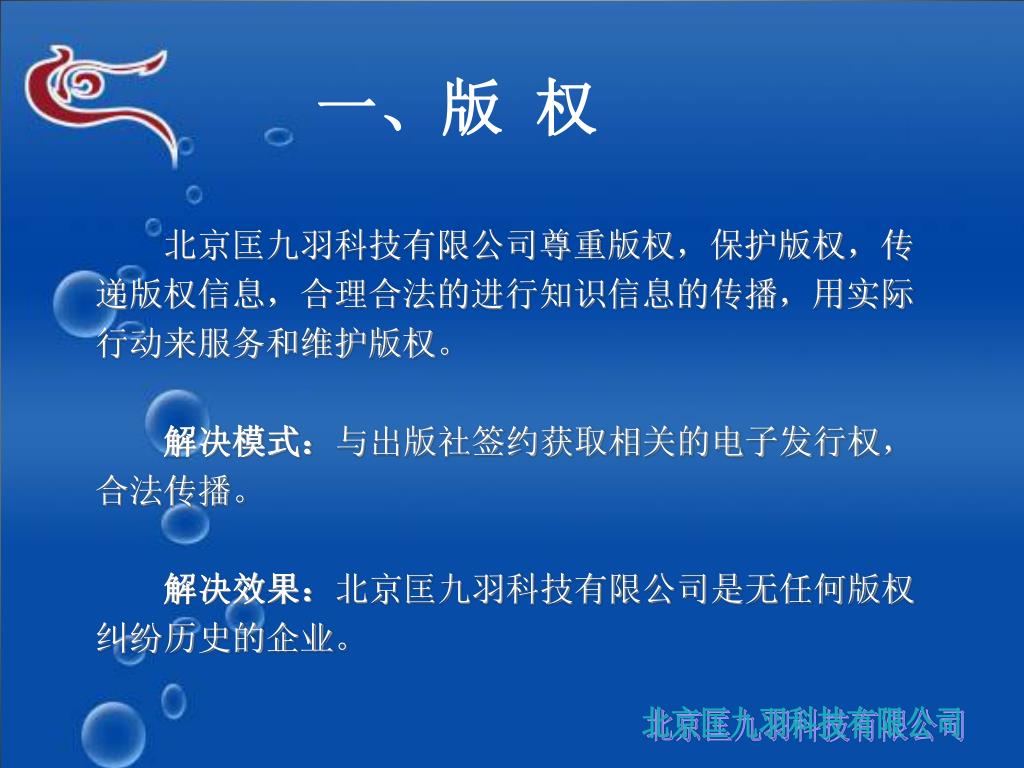 一、版 权

北京匡九羽科技有限公司尊重版权，保护版权，传递版权信息，合理合法的进行知识信息的传播，用实际行动来服务和维护版权。

解决模式：与出版社签约获取相关的电子发行权，合法传播。

解决效果：北京匡九羽科技有限公司是无任何版权纠纷历史的企业。

北京匡九羽科技有限公司